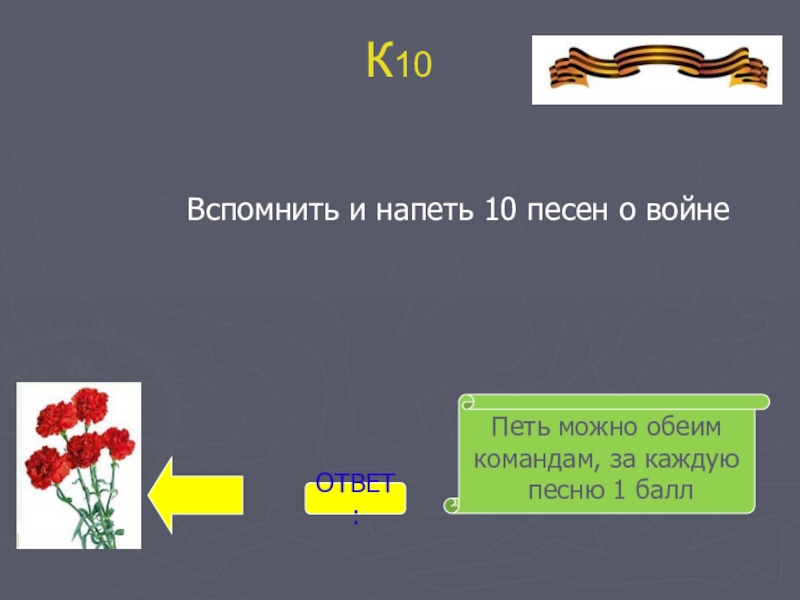 К10

Вспомнить и напеть 10 песен о войне

ОТВЕТ:

Петь можно обеим командам, за каждую песню 1 балл